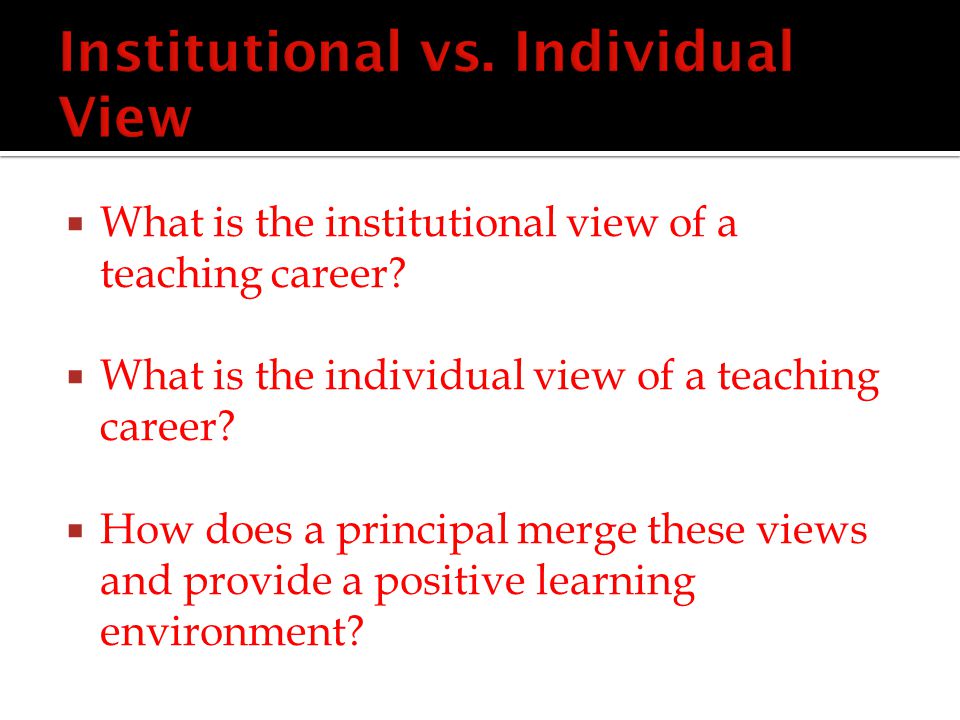 Institutional vs. Individual View

▪ What is the institutional view of a teaching career?

▪ What is the individual view of a teaching career?

▪ How does a principal merge these views and provide a positive learning environment?